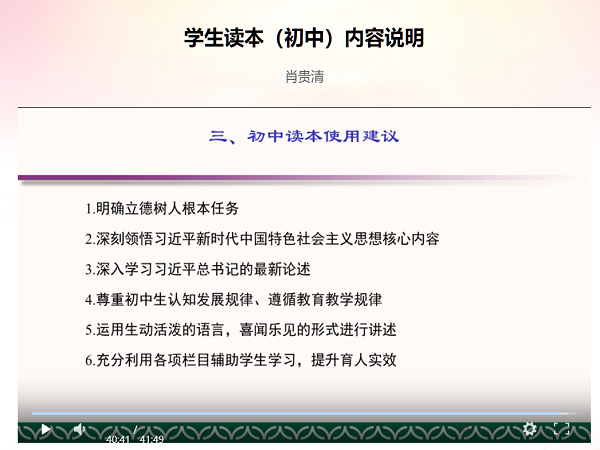 学生读本（初中）内容说明

肖贵清

三、初中读本使用建议

1.明确立德树人根本任务

2.深刻领悟习近平新时代中国特色社会主义思想核心内容

3.深入学习习近平总书记的最新论述

4.尊重初中生认知发展规律、遵循教育教学规律

5.运用生动活泼的语言，喜闻乐见的形式进行讲述

6.充分利用各项栏目辅助学生学习，提升育人实效

40:41 / 41:49